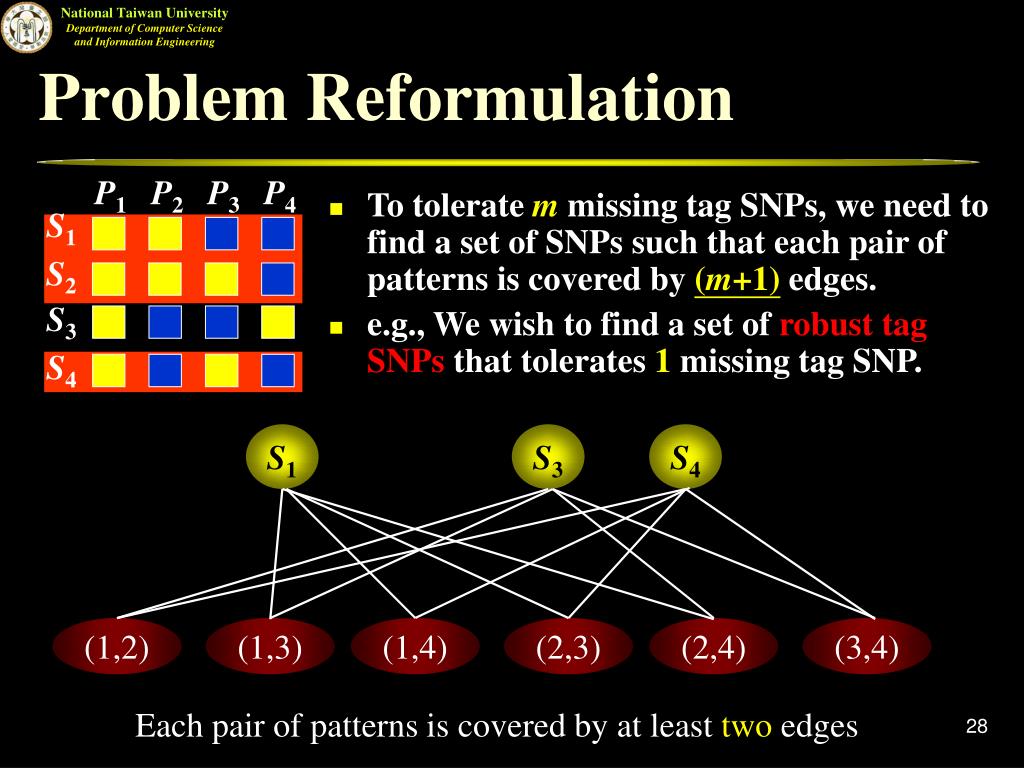 National Taiwan University
Department of Computer Science and Information Engineering

Problem Reformulation

$P_1$ $P_2$ $P_3$ $P_4$
$S_1$
$S_2$
$S_3$
$S_4$

- To tolerate $m$ missing tag SNPs, we need to find a set of SNPs such that each pair of patterns is covered by $(m+1)$ edges.
- e.g., We wish to find a set of robust tag SNPs that tolerates 1 missing tag SNP.

$S_1$ $S_3$ $S_4$

(1,2) (1,3) (1,4) (2,3) (2,4) (3,4)

Each pair of patterns is covered by at least two edges

28